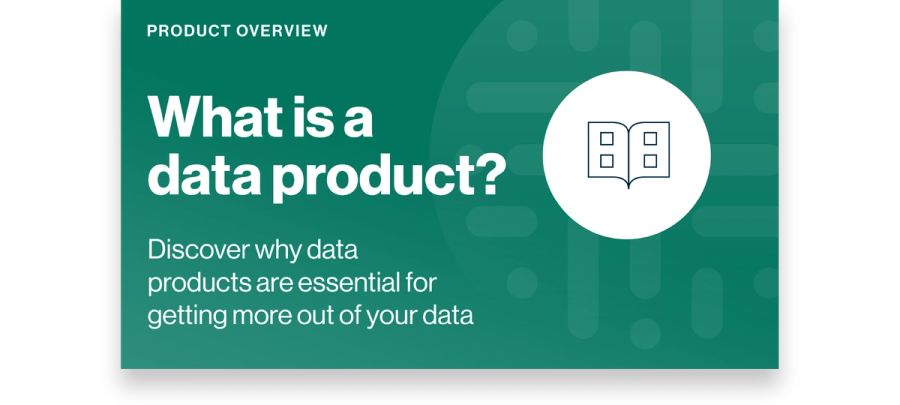 PRODUCT OVERVIEW

What is a data product?

Discover why data products are essential for getting more out of your data